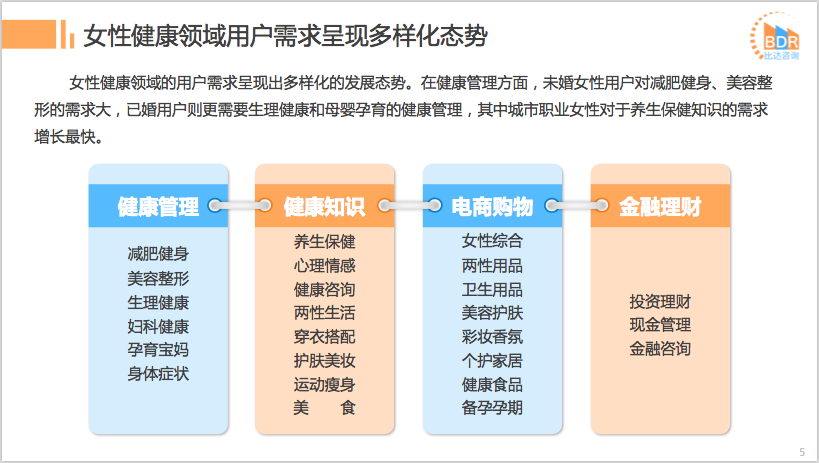 女性健康领域用户需求呈现多样化态势

BDR
比达咨询

女性健康领域的用户需求呈现出多样化的发展态势。在健康管理方面，未婚女性用户对减肥健身、美容整形的需求大，已婚用户则更需要生理健康和母婴孕育的健康管理，其中城市职业女性对于养生保健知识的需求增长最快。

健康管理
减肥健身
美容整形
生理健康
妇科健康
孕育宝妈
身体症状

健康知识
养生保健
心理情感
健康咨询
两性生活
穿衣搭配
护肤美妆
运动瘦身
美 食

电商购物
女性综合
两性用品
卫生用品
美容护肤
彩妆香氛
个护家居
健康食品
备孕孕期

金融理财
投资理财
现金管理
金融咨询

5